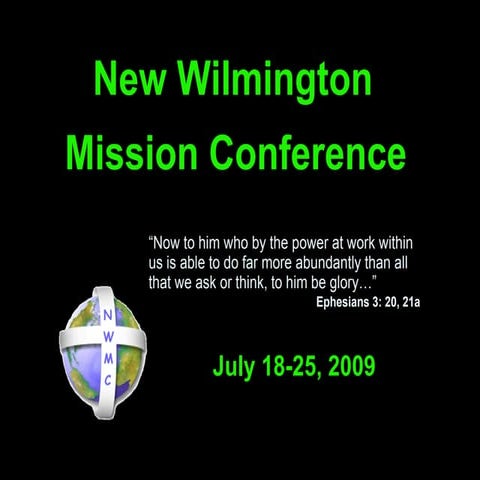 New Wilmington Mission Conference

“Now to him who by the power at work within us is able to do far more abundantly than all that we ask or think, to him be glory…”
Ephesians 3: 20, 21a

N
W
M
C

July 18-25, 2009